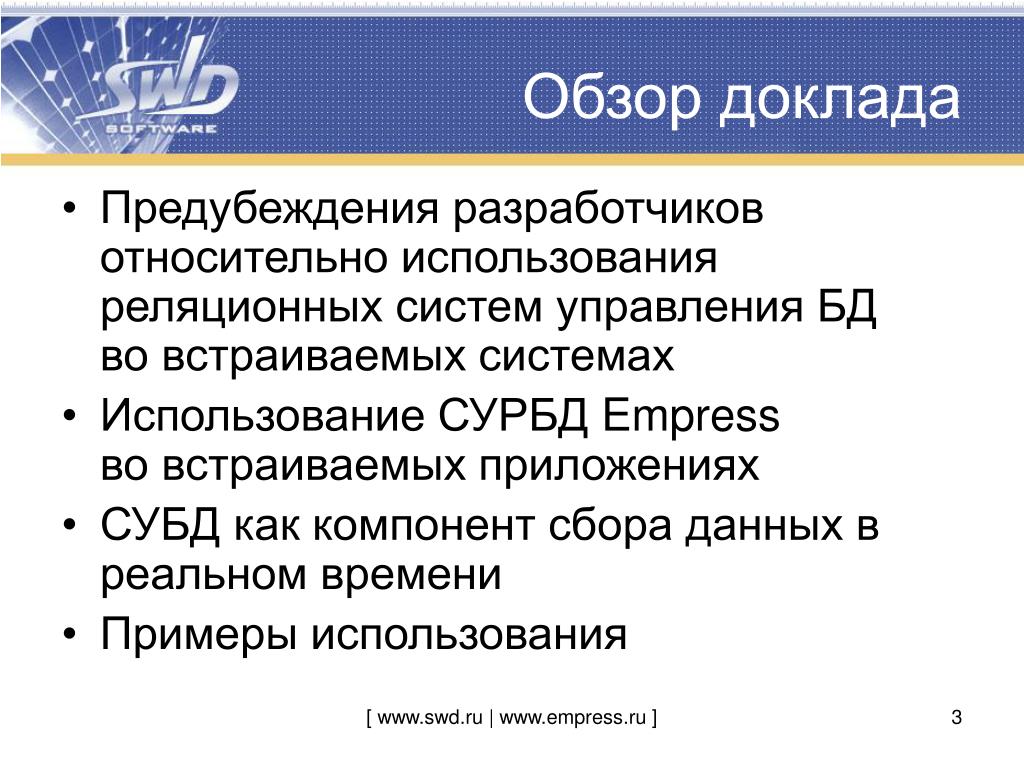 SWD SOFTWARE

Обзор доклада

• Предубеждения разработчиков относительно использования реляционных систем управления БД во встраиваемых системах
• Использование СУРБД Empress во встраиваемых приложениях
• СУБД как компонент сбора данных в реальном времени
• Примеры использования

[ www.swd.ru | www.empress.ru ]

3